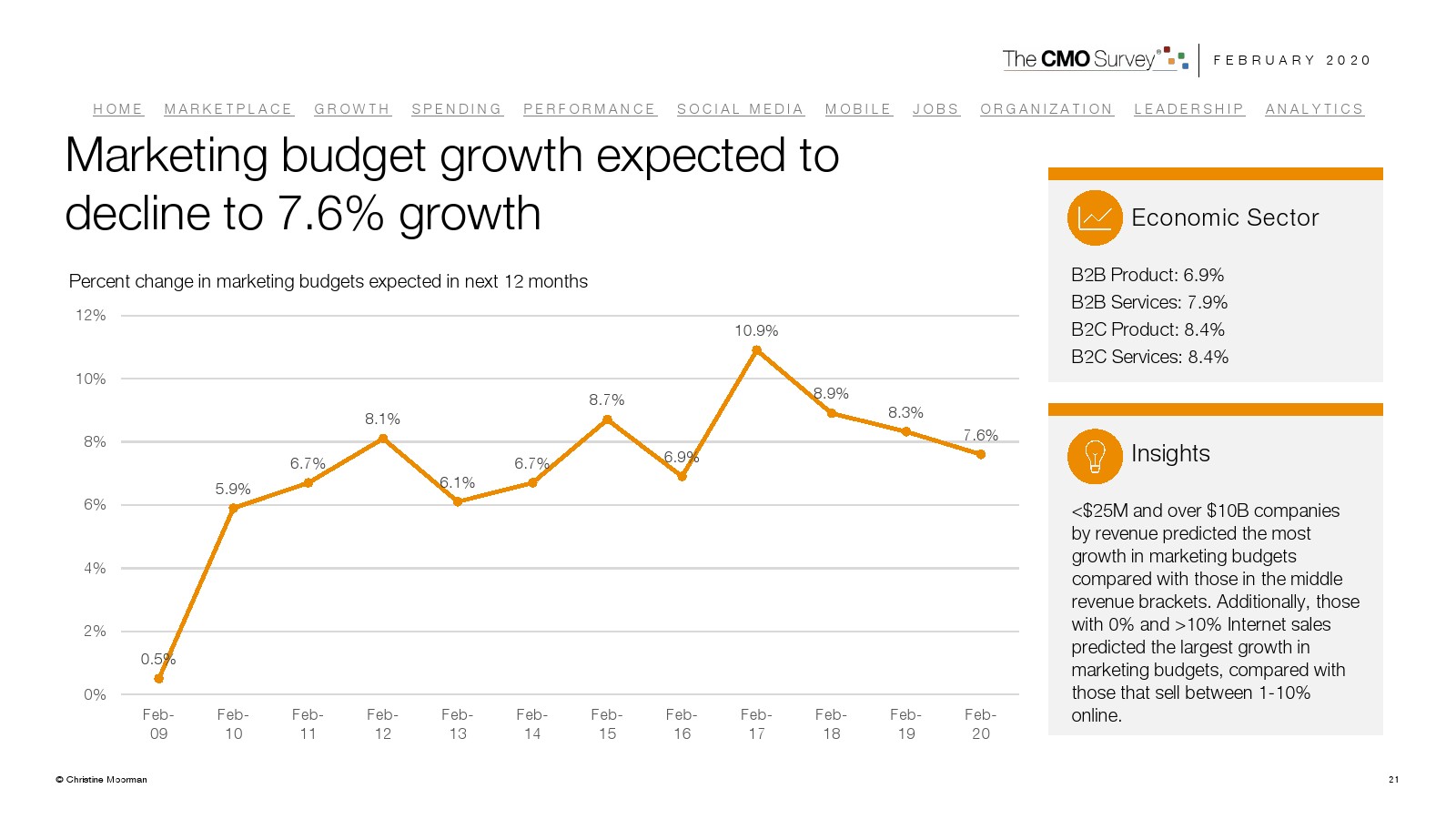 The CMO Survey FEBRUARY 2020

HOME MARKETPLACE GROWTH SPENDING PERFORMANCE SOCIAL MEDIA MOBILE JOBS ORGANIZATION LEADERSHIP ANALYTICS

Marketing budget growth expected to decline to 7.6% growth

Percent change in marketing budgets expected in next 12 months

12%
10%
8%
6%
4%
2%
0%

0.5%
5.9%
6.7%
8.1%
6.1%
6.7%
8.7%
6.9%
10.9%
8.9%
8.3%
7.6%

Feb-09 Feb-10 Feb-11 Feb-12 Feb-13 Feb-14 Feb-15 Feb-16 Feb-17 Feb-18 Feb-19 Feb-20

Economic Sector

B2B Product: 6.9%
B2B Services: 7.9%
B2C Product: 8.4%
B2C Services: 8.4%

Insights

<$25M and over $10B companies by revenue predicted the most growth in marketing budgets compared with those in the middle revenue brackets. Additionally, those with 0% and >10% Internet sales predicted the largest growth in marketing budgets, compared with those that sell between 1-10% online.

© Christine Moorman

21